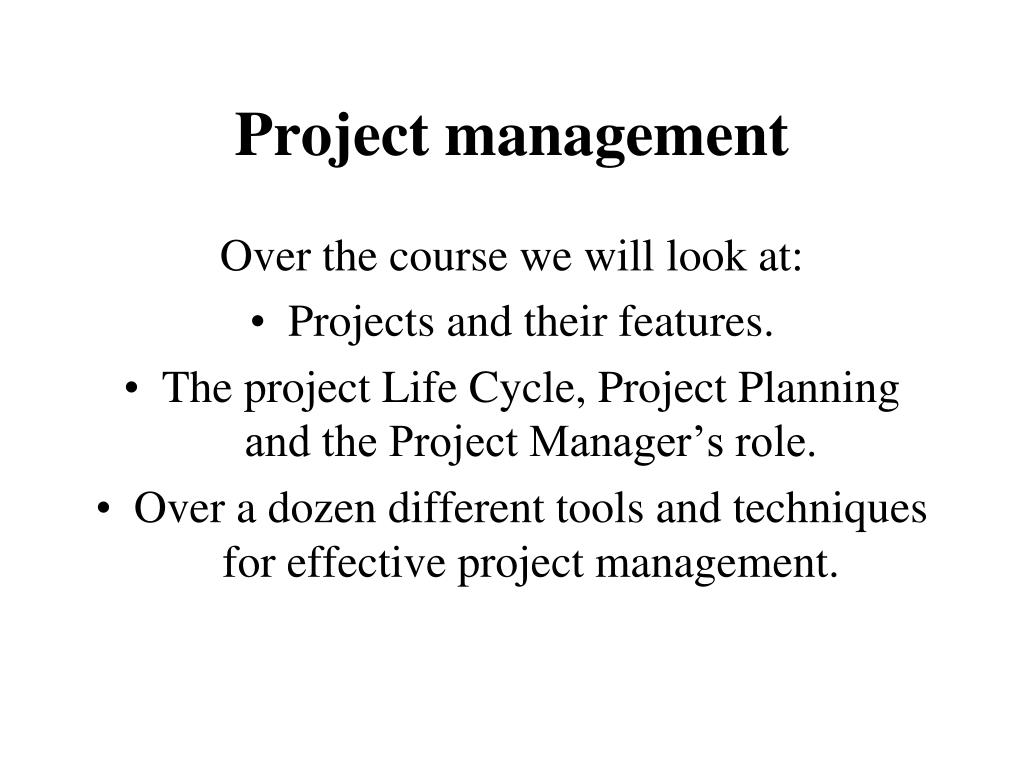 Project management

Over the course we will look at:

• Projects and their features.
• The project Life Cycle, Project Planning and the Project Manager’s role.
• Over a dozen different tools and techniques for effective project management.